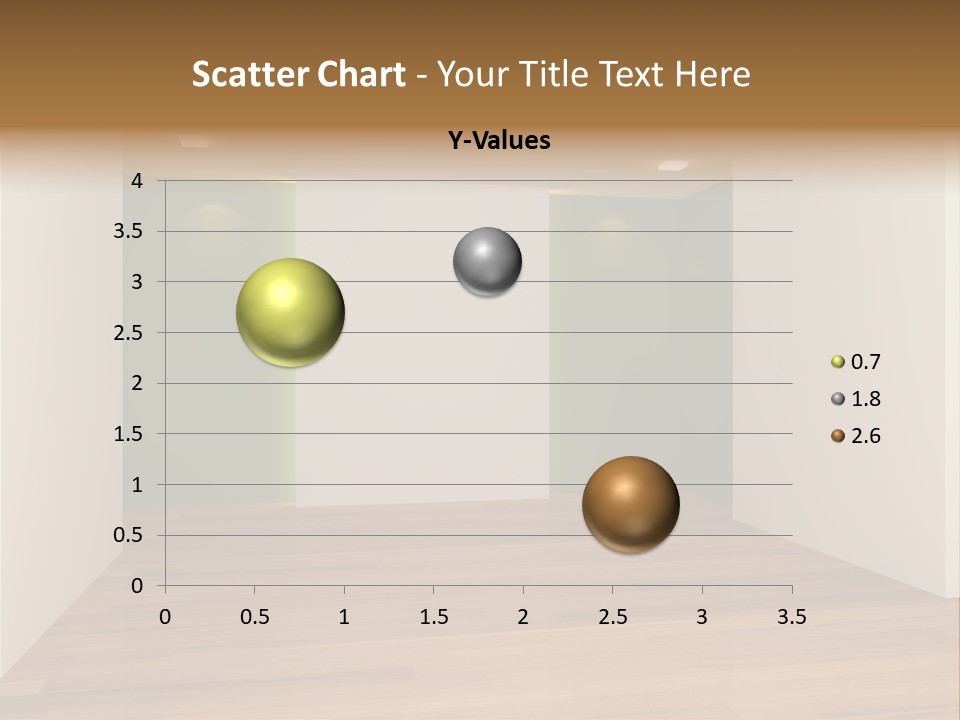 Scatter Chart - Your Title Text Here

Y-Values

4
3.5
3
2.5
2
1.5
1
0.5
0

0 0.5 1 1.5 2 2.5 3 3.5

0.7
1.8
2.6